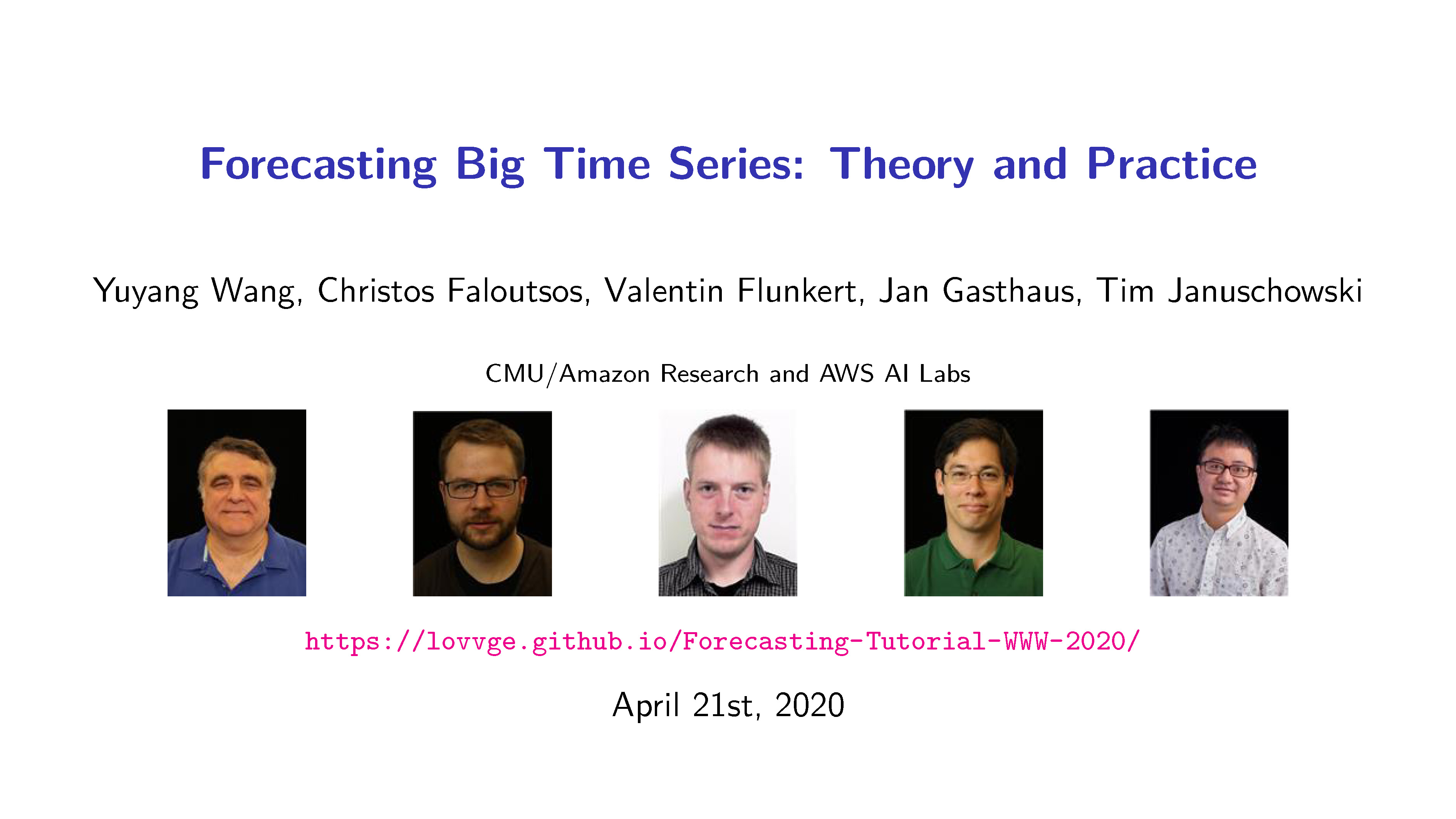 Forecasting Big Time Series: Theory and Practice

Yuyang Wang, Christos Faloutsos, Valentin Flunkert, Jan Gasthaus, Tim Januschowski

CMU/Amazon Research and AWS AI Labs

https://lovvge.github.io/Forecasting-Tutorial-WWW-2020/

April 21st, 2020